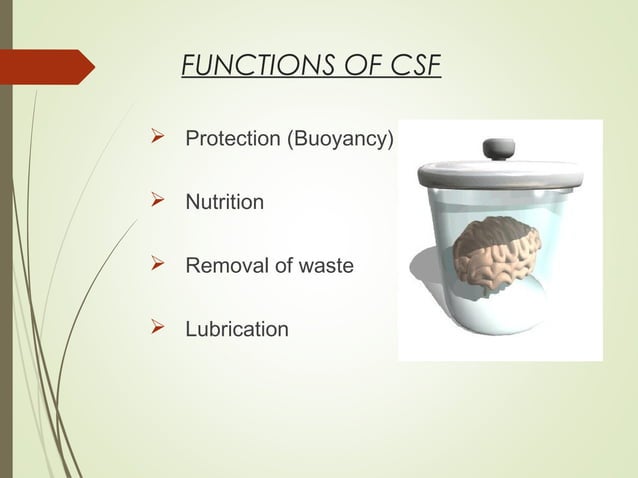 FUNCTIONS OF CSF

➢ Protection (Buoyancy)

➢ Nutrition

➢ Removal of waste

➢ Lubrication